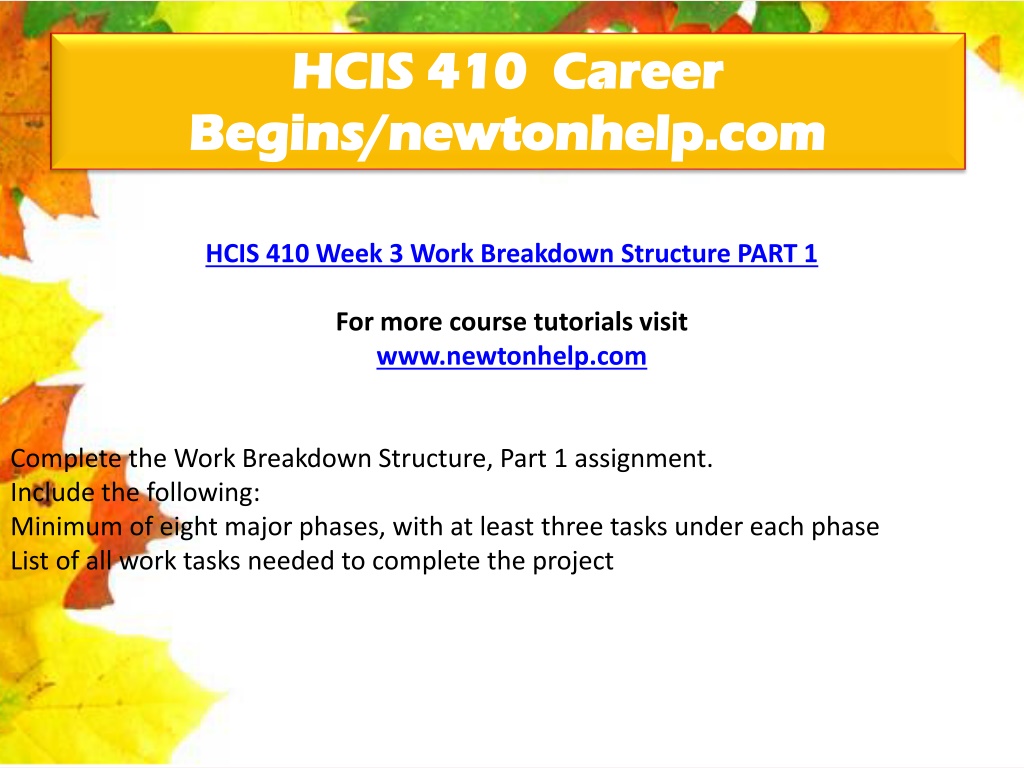 HCIS 410 Career Begins/newtonhelp.com

HCIS 410 Week 3 Work Breakdown Structure PART 1

For more course tutorials visit
www.newtonhelp.com

Complete the Work Breakdown Structure, Part 1 assignment.
Include the following:
Minimum of eight major phases, with at least three tasks under each phase
List of all work tasks needed to complete the project